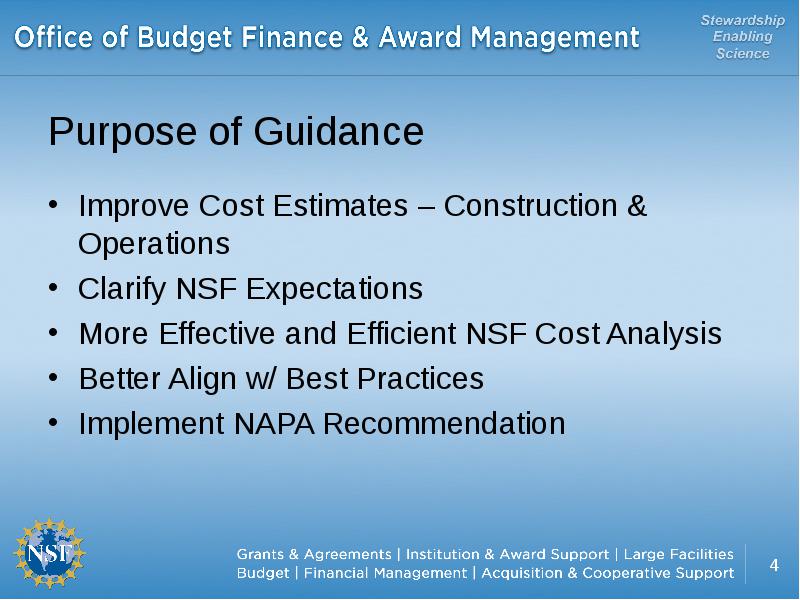 Office of Budget Finance & Award Management

Stewardship
Enabling
Science

Purpose of Guidance

• Improve Cost Estimates – Construction & Operations
• Clarify NSF Expectations
• More Effective and Efficient NSF Cost Analysis
• Better Align w/ Best Practices
• Implement NAPA Recommendation

NSF

Grants & Agreements | Institution & Award Support | Large Facilities
Budget | Financial Management | Acquisition & Cooperative Support

4